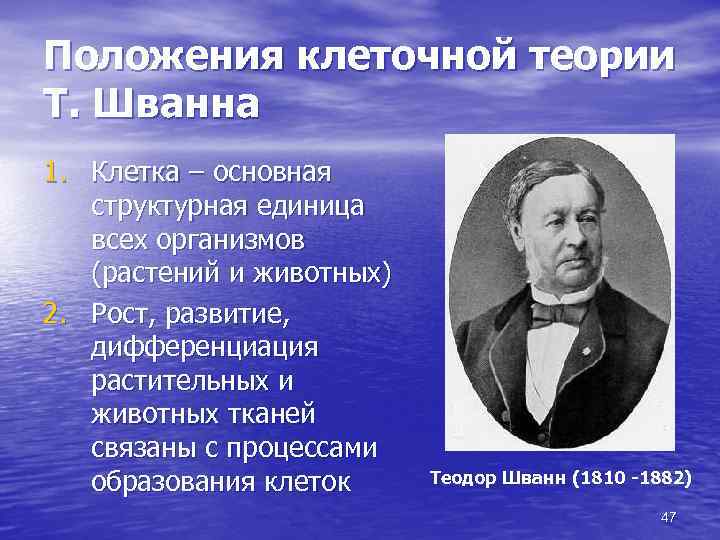 Положения клеточной теории Т. Шванна

1. Клетка – основная структурная единица всех организмов (растений и животных)
2. Рост, развитие, дифференциация растительных и животных тканей связаны с процессами образования клеток

Теодор Шванн (1810 -1882)

47